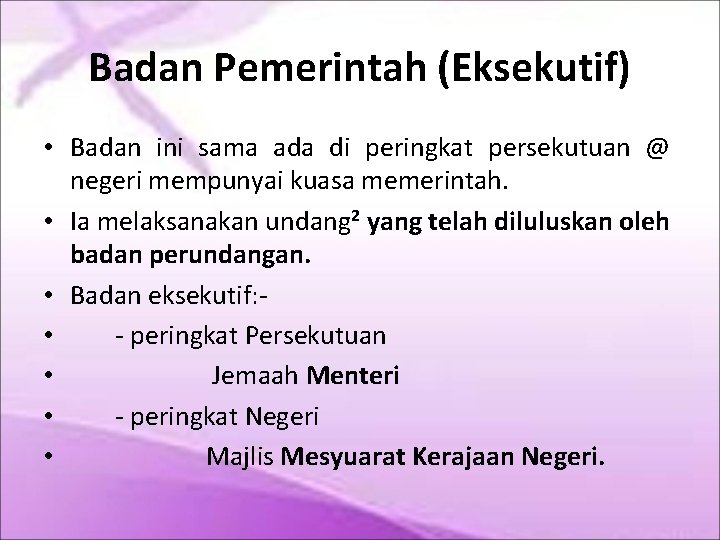 Badan Pemerintah (Eksekutif)

• Badan ini sama ada di peringkat persekutuan @ negeri mempunyai kuasa memerintah.

• Ia melaksanakan undang² yang telah diluluskan oleh badan perundangan.

• Badan eksekutif:-

• - peringkat Persekutuan

• Jemaah Menteri

• - peringkat Negeri

• Majlis Mesyuarat Kerajaan Negeri.